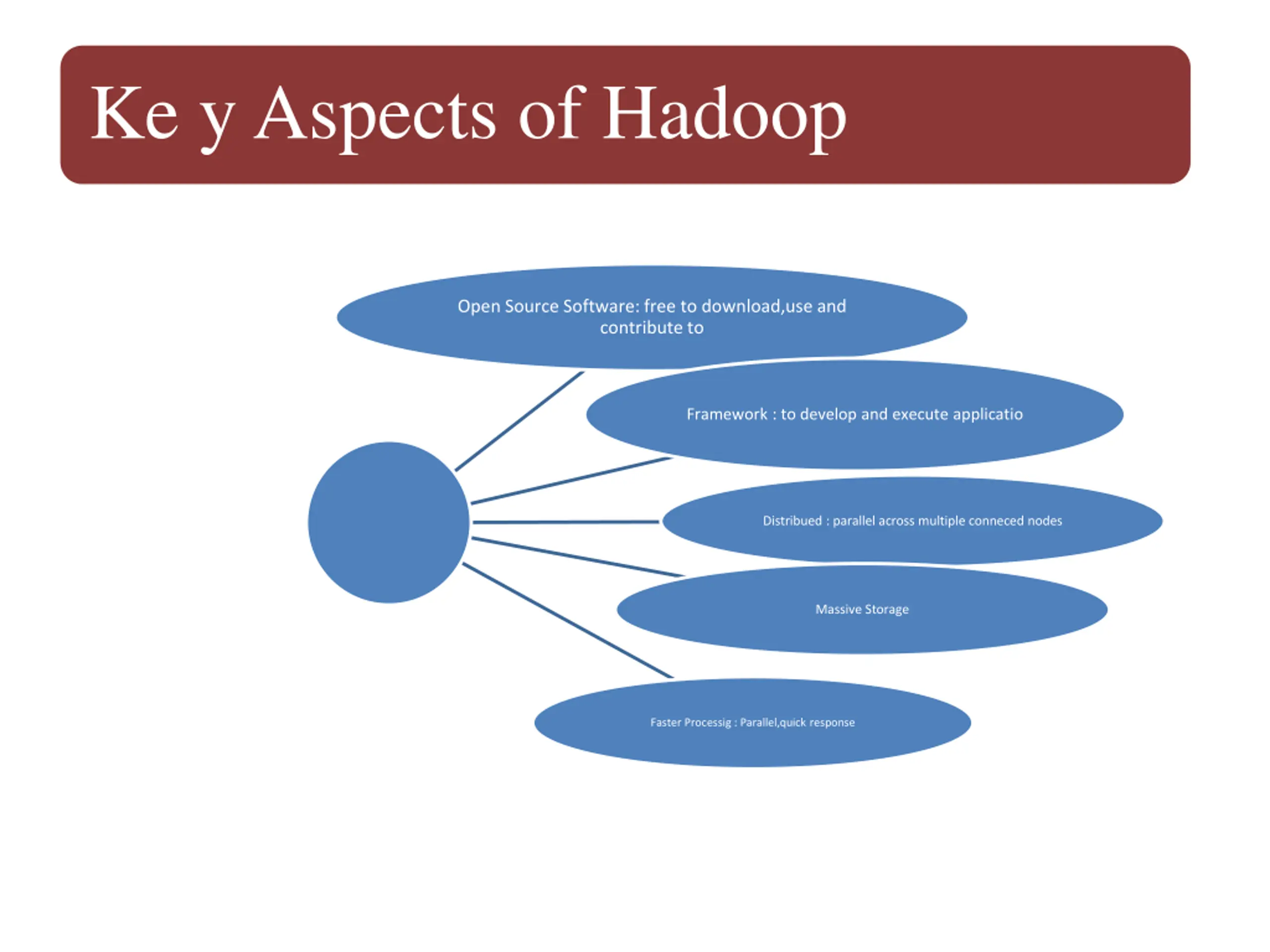 Ke y Aspects of Hadoop

Open Source Software: free to download,use and contribute to

Framework : to develop and execute applicatio

Distribued : parallel across multiple conneced nodes

Massive Storage

Faster Processig : Parallel,quick response